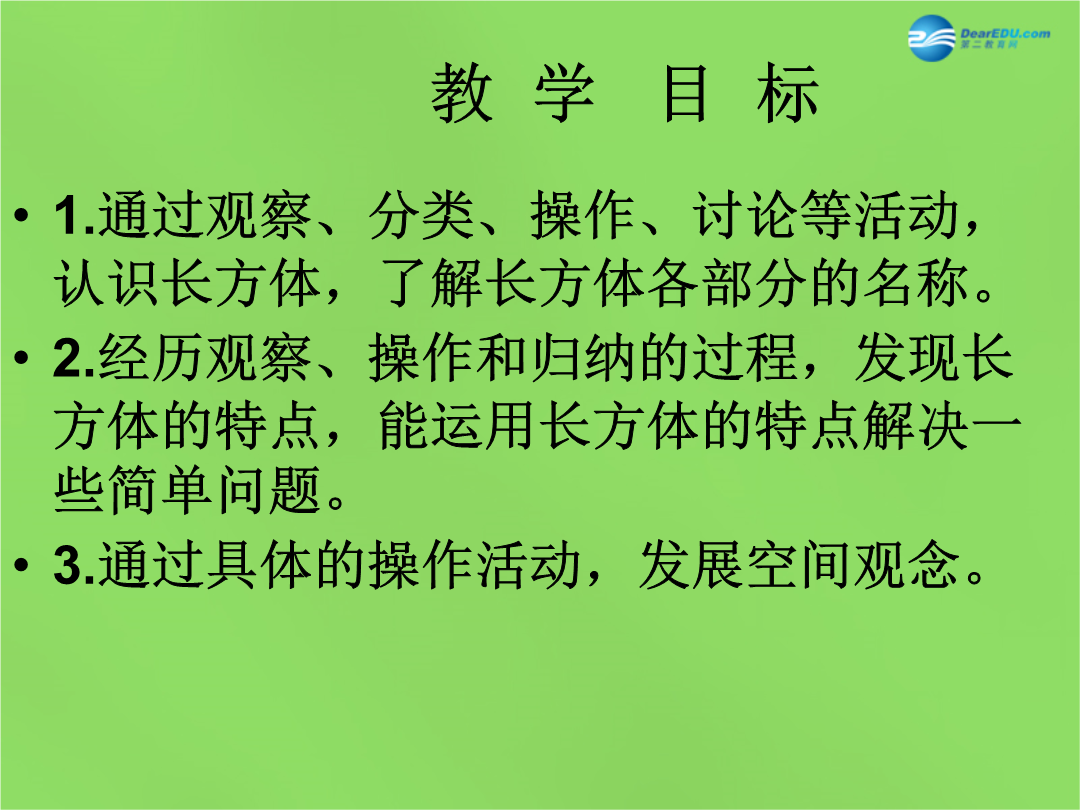 DearEDU.com
第二教育网

教 学 目 标

• 1.通过观察、分类、操作、讨论等活动，认识长方体，了解长方体各部分的名称。

• 2.经历观察、操作和归纳的过程，发现长方体的特点，能运用长方体的特点解决一些简单问题。

• 3.通过具体的操作活动，发展空间观念。